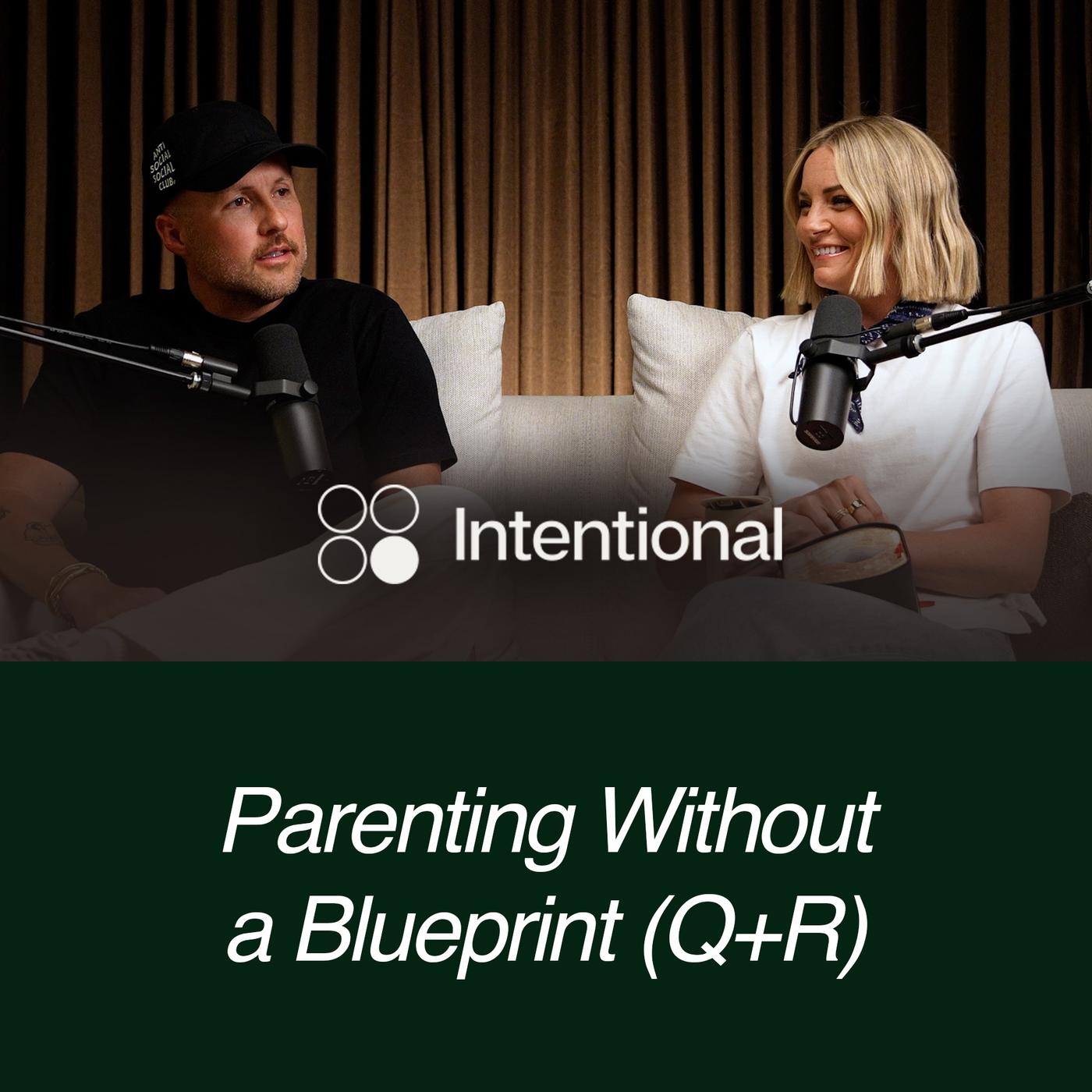 ANTI SOCIAL SOCIAL CLUB

Intentional

Parenting Without a Blueprint (Q+R)